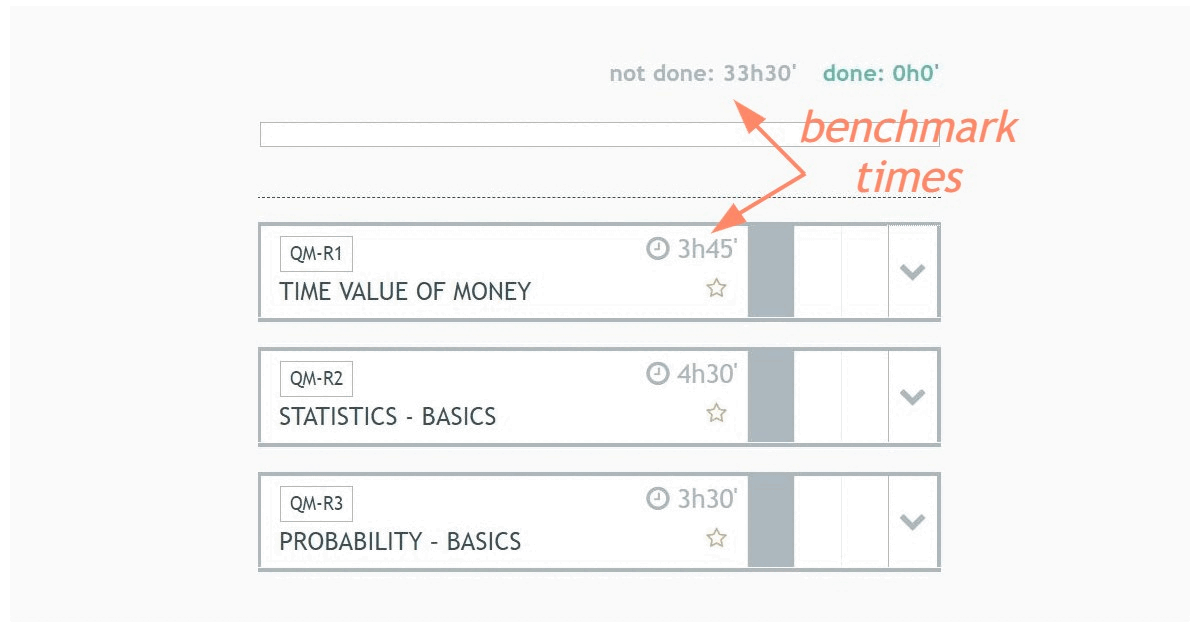 not done: 33h30' done: 0h0'

benchmark times

QM-R1
3h45'
TIME VALUE OF MONEY

QM-R2
4h30'
STATISTICS - BASICS

QM-R3
3h30'
PROBABILITY - BASICS